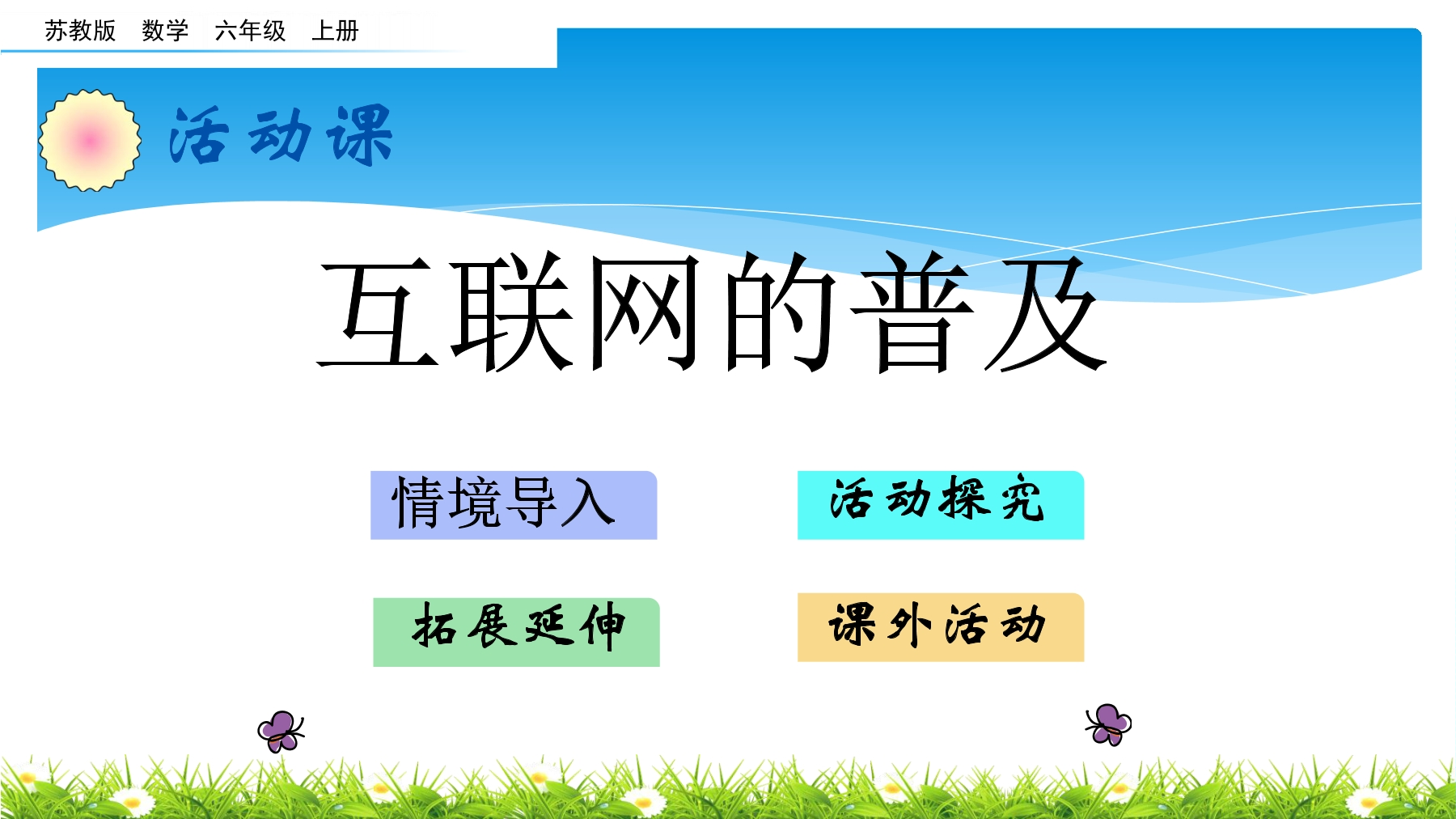 苏教版　数学　六年级　上册

活动课

互联网的普及

情境导入

活动探究

拓展延伸

课外活动